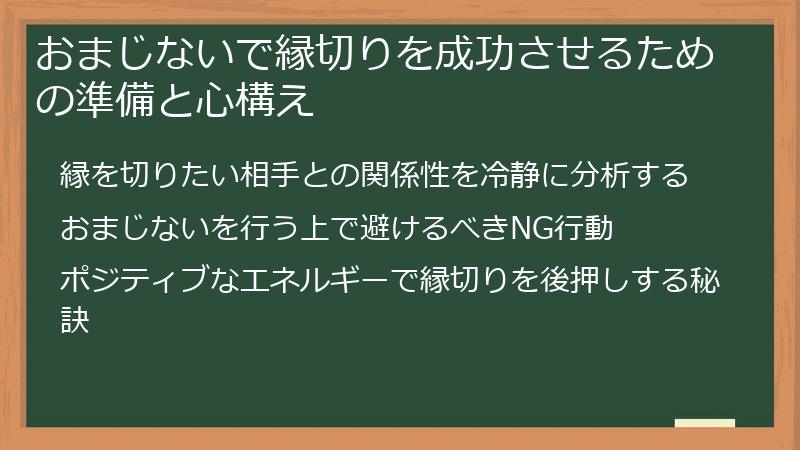 おまじないで縁切りを成功させるための準備と心構え

縁を切りたい相手との関係性を冷静に分析する

おまじないを行う上で避けるべきNG行動

ポジティブなエネルギーで縁切りを後押しする秘訣